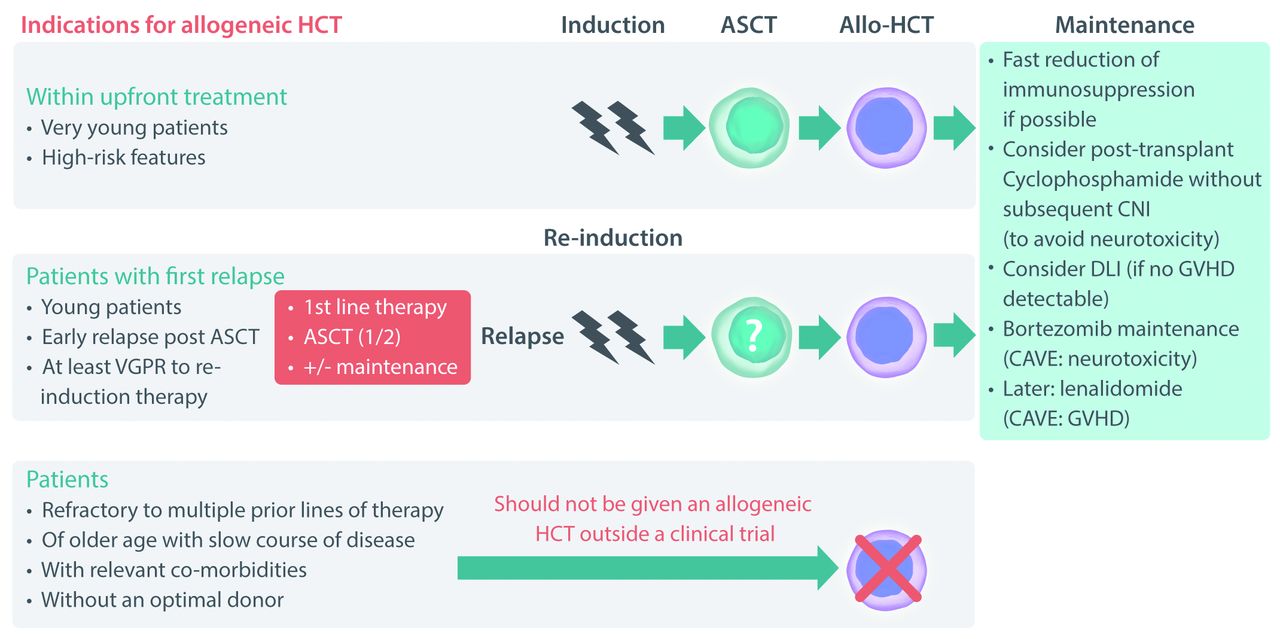 Indications for allogeneic HCT

Induction ASCT Allo-HCT Maintenance

Within upfront treatment
• Very young patients
• High-risk features

Re-induction

Patients with first relapse
• Young patients
• Early relapse post ASCT
• At least VGPR to re-induction therapy

• 1st line therapy
• ASCT (1/2)
• +/- maintenance

Relapse

?

• Fast reduction of immunosuppression if possible
• Consider post-transplant Cyclophosphamide without subsequent CNI (to avoid neurotoxicity)
• Consider DLI (if no GVHD detectable)
• Bortezomib maintenance (CAVE: neurotoxicity)
• Later: lenalidomide (CAVE: GVHD)

Patients
• Refractory to multiple prior lines of therapy
• Of older age with slow course of disease
• With relevant co-morbidities
• Without an optimal donor

Should not be given an allogeneic HCT outside a clinical trial